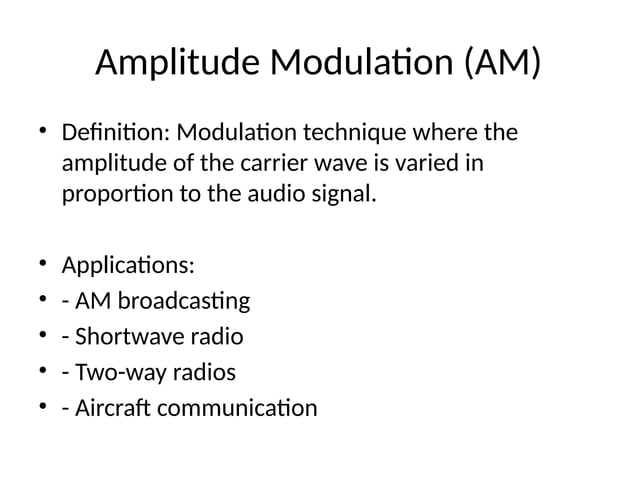 Amplitude Modulation (AM)

• Definition: Modulation technique where the amplitude of the carrier wave is varied in proportion to the audio signal.

• Applications:
• - AM broadcasting
• - Shortwave radio
• - Two-way radios
• - Aircraft communication